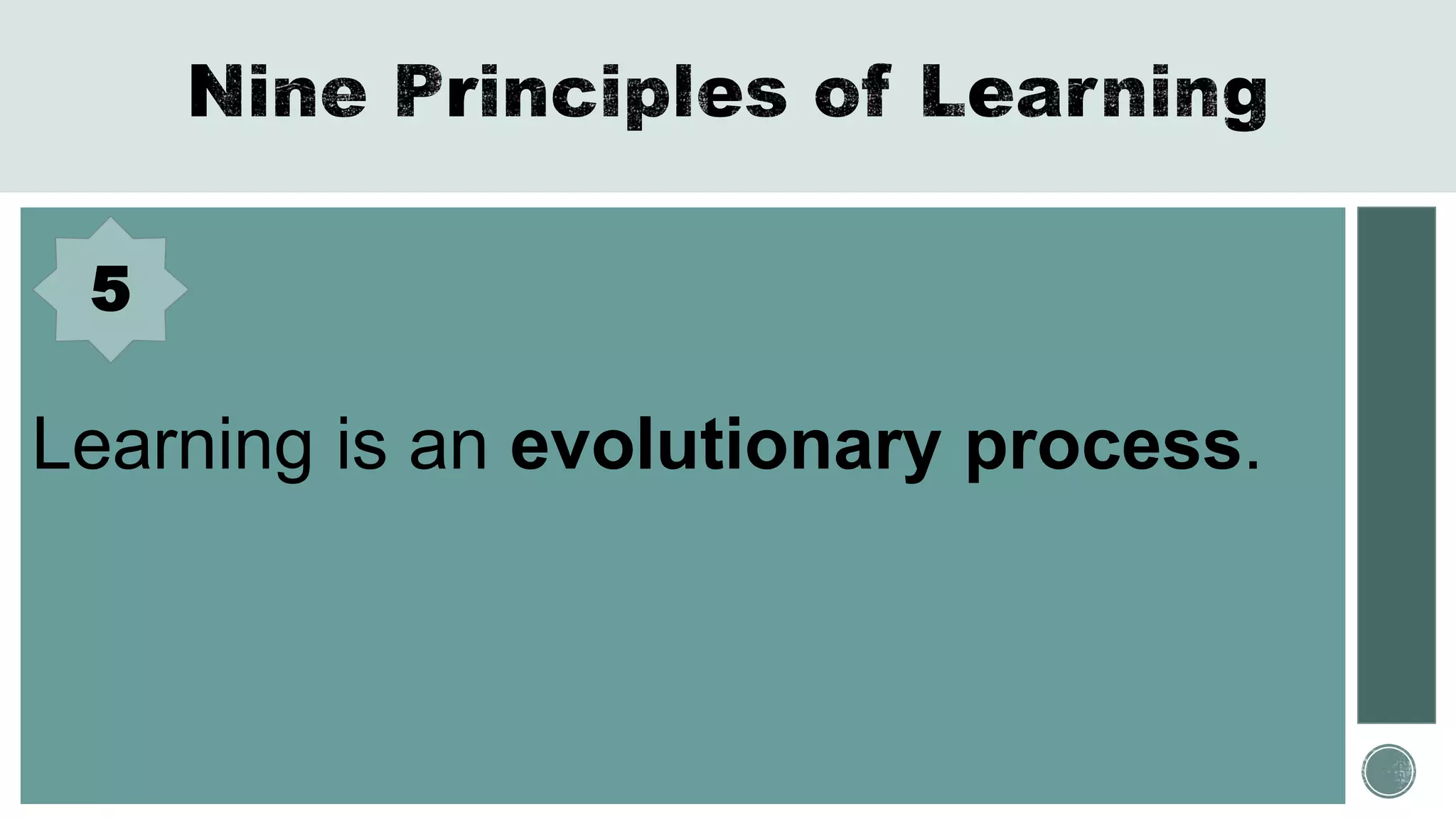 Nine Principles of Learning

5

Learning is an evolutionary process.